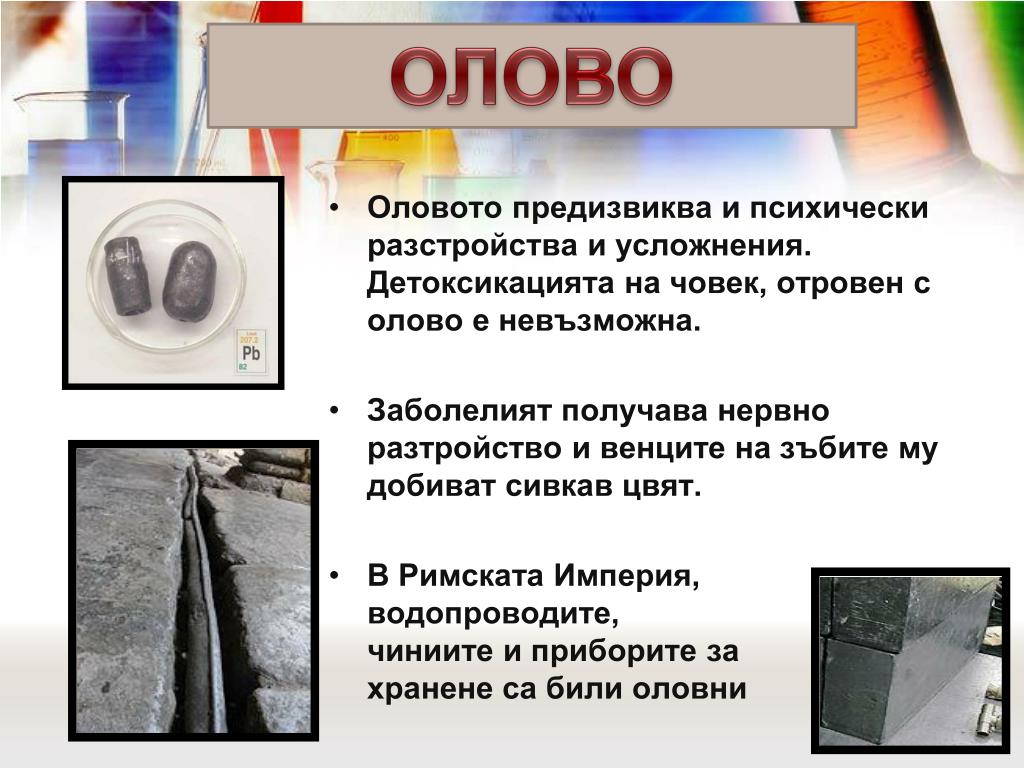 ОЛОВО

Lead
207.2
Pb
82

• Оловото предизвиква и психически разстройства и усложнения. Детоксикацията на човек, отровен с олово е невъзможна.

• Заболелият получава нервно разтройство и венците на зъбите му добиват сивкав цвят.

• В Римската Империя, водопроводите, чиниите и приборите за хранене са били оловни